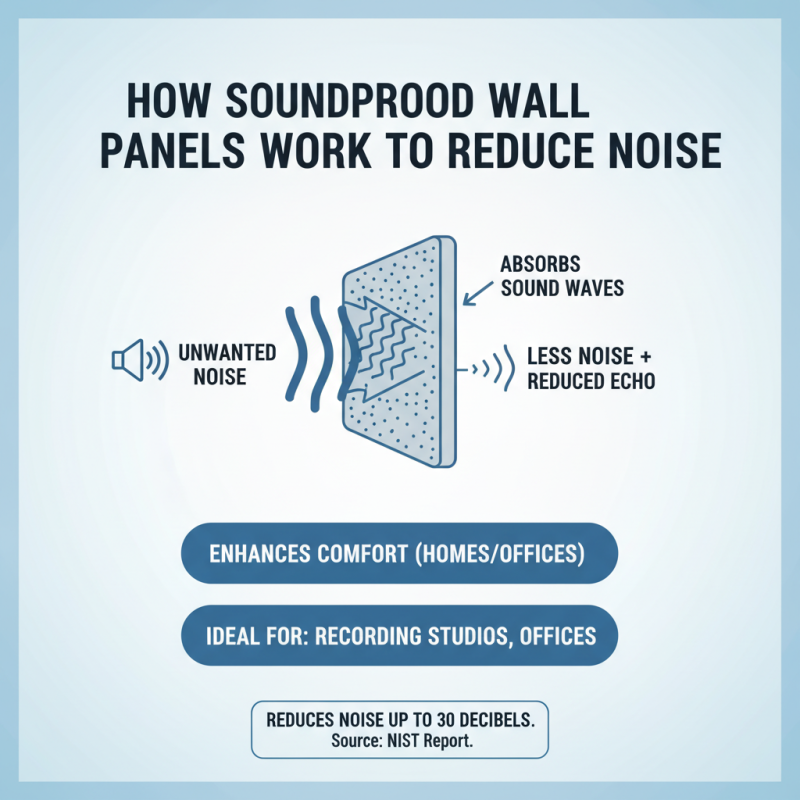 HOW SOUNDPROOD WALL PANELS WORK TO REDUCE NOISE

UNWANTED NOISE

ABSORBS SOUND WAVES

LESS NOISE + REDUCED ECHO

ENHANCES COMFORT (HOMES/OFFICES)

IDEAL FOR: RECORDING STUDIOS, OFFICES

REDUCES NOISE UP TO 30 DECIBELS.
Source: NIST Report.